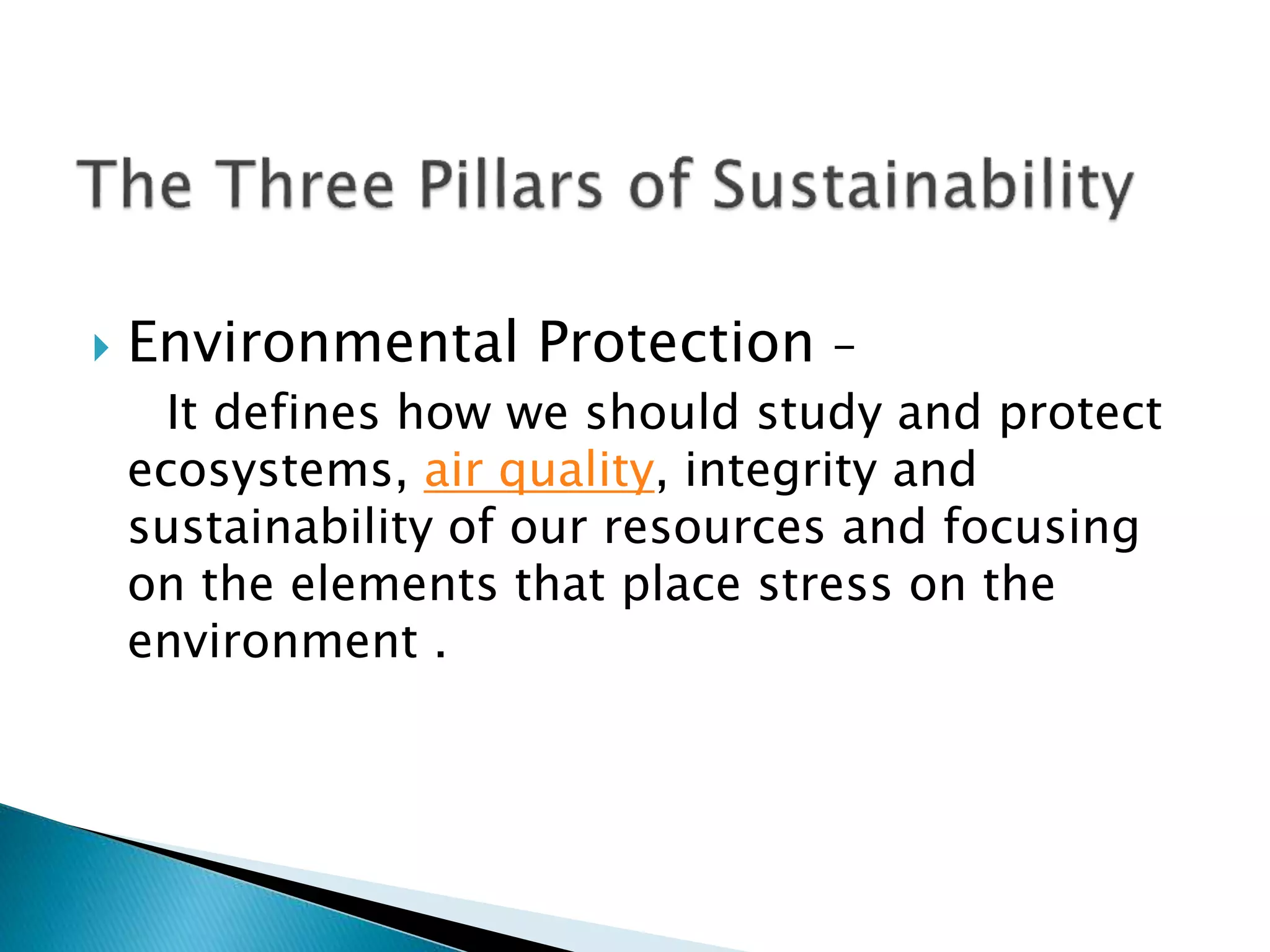 The Three Pillars of Sustainability

Environmental Protection –

It defines how we should study and protect ecosystems, air quality, integrity and sustainability of our resources and focusing on the elements that place stress on the environment .